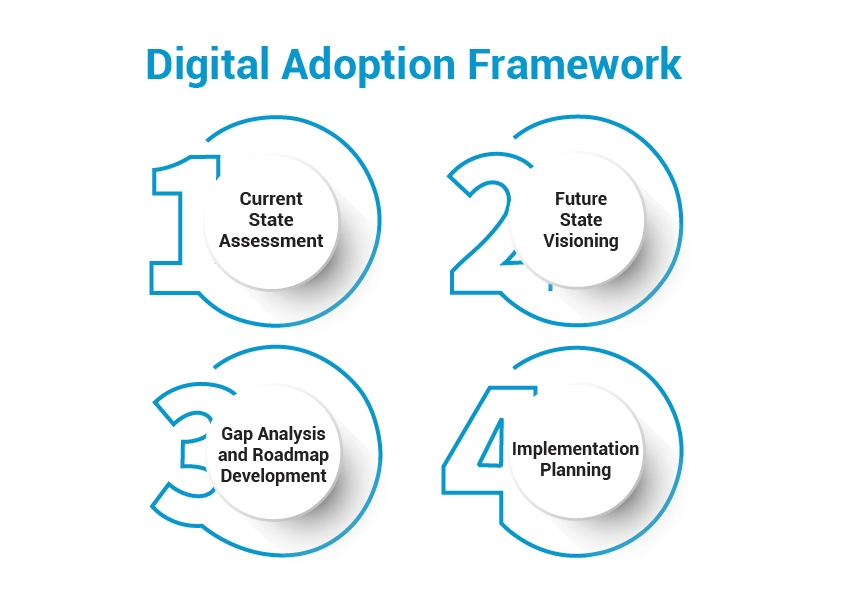 Digital Adoption Framework

1
Current State Assessment

2
Future State Visioning

3
Gap Analysis and Roadmap Development

4
Implementation Planning